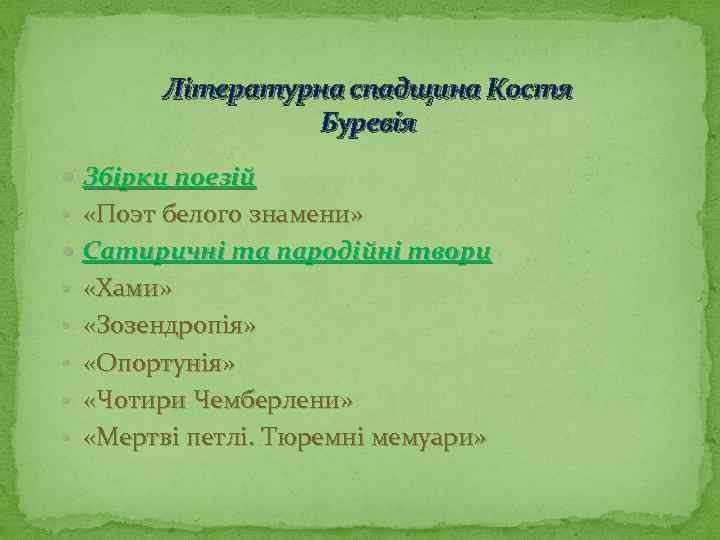 Літературна спадщина Костя Буревія

Збірки поезій
«Поэт белого знамени»
Сатиричні та пародійні твори
«Хами»
«Зозендропія»
«Опортунія»
«Чотири Чемберлени»
«Мертві петлі. Тюремні мемуари»